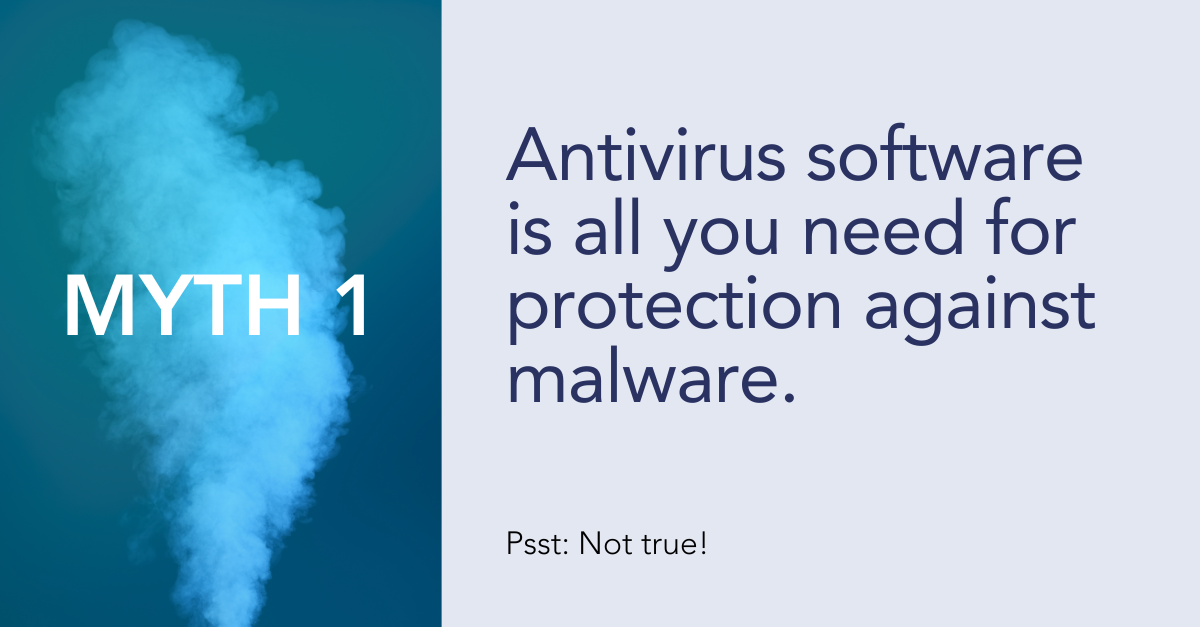 MYTH 1

Antivirus software is all you need for protection against malware.

Psst: Not true!